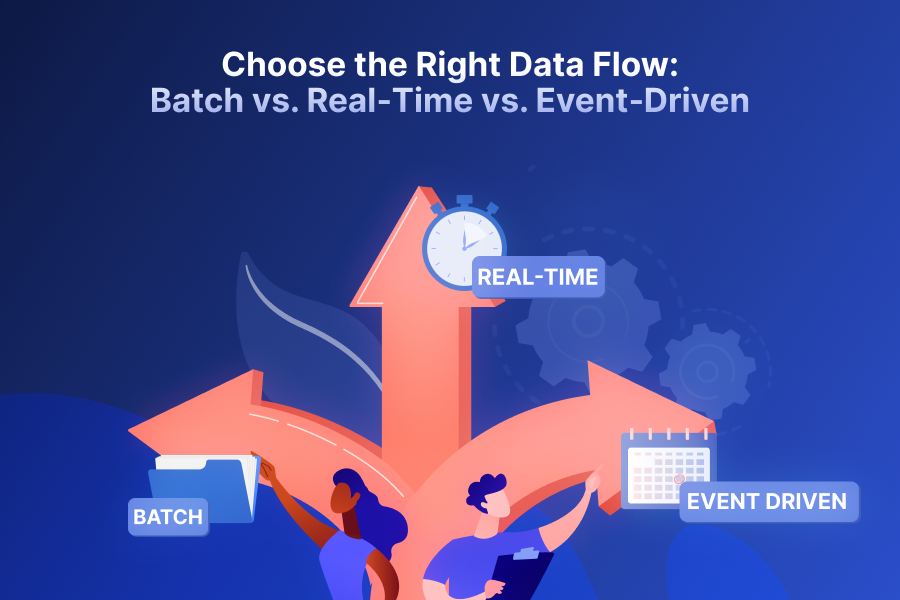 Choose the Right Data Flow:
Batch vs. Real-Time vs. Event-Driven

REAL-TIME

BATCH

EVENT DRIVEN